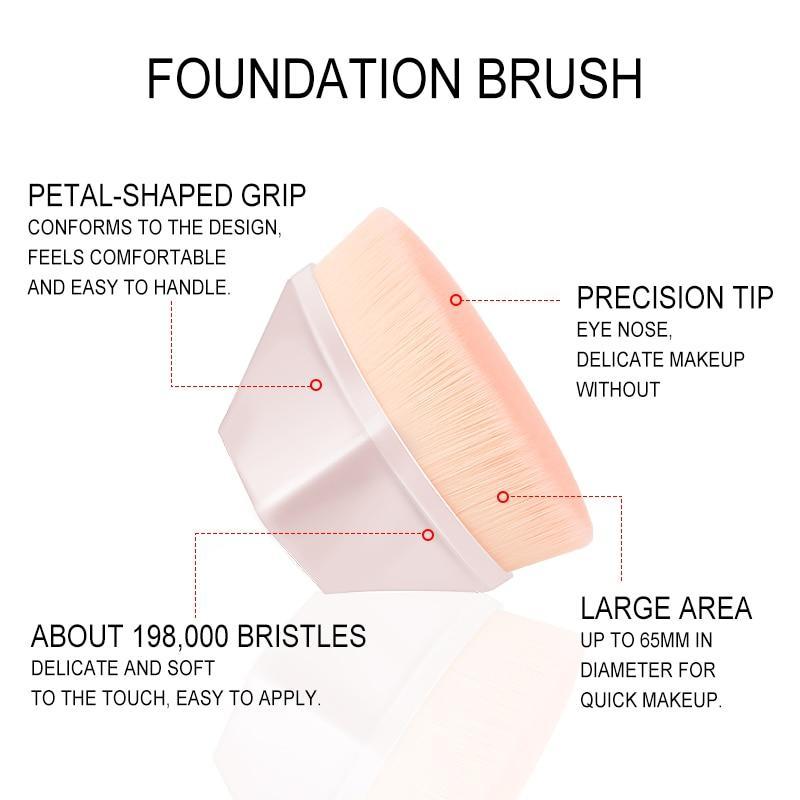 FOUNDATION BRUSH

PETAL-SHAPED GRIP
CONFORMS TO THE DESIGN, FEELS COMFORTABLE AND EASY TO HANDLE.

PRECISION TIP
EYE NOSE, DELICATE MAKEUP WITHOUT

ABOUT 198,000 BRISTLES
DELICATE AND SOFT TO THE TOUCH, EASY TO APPLY.

LARGE AREA
UP TO 65MM IN DIAMETER FOR QUICK MAKEUP.